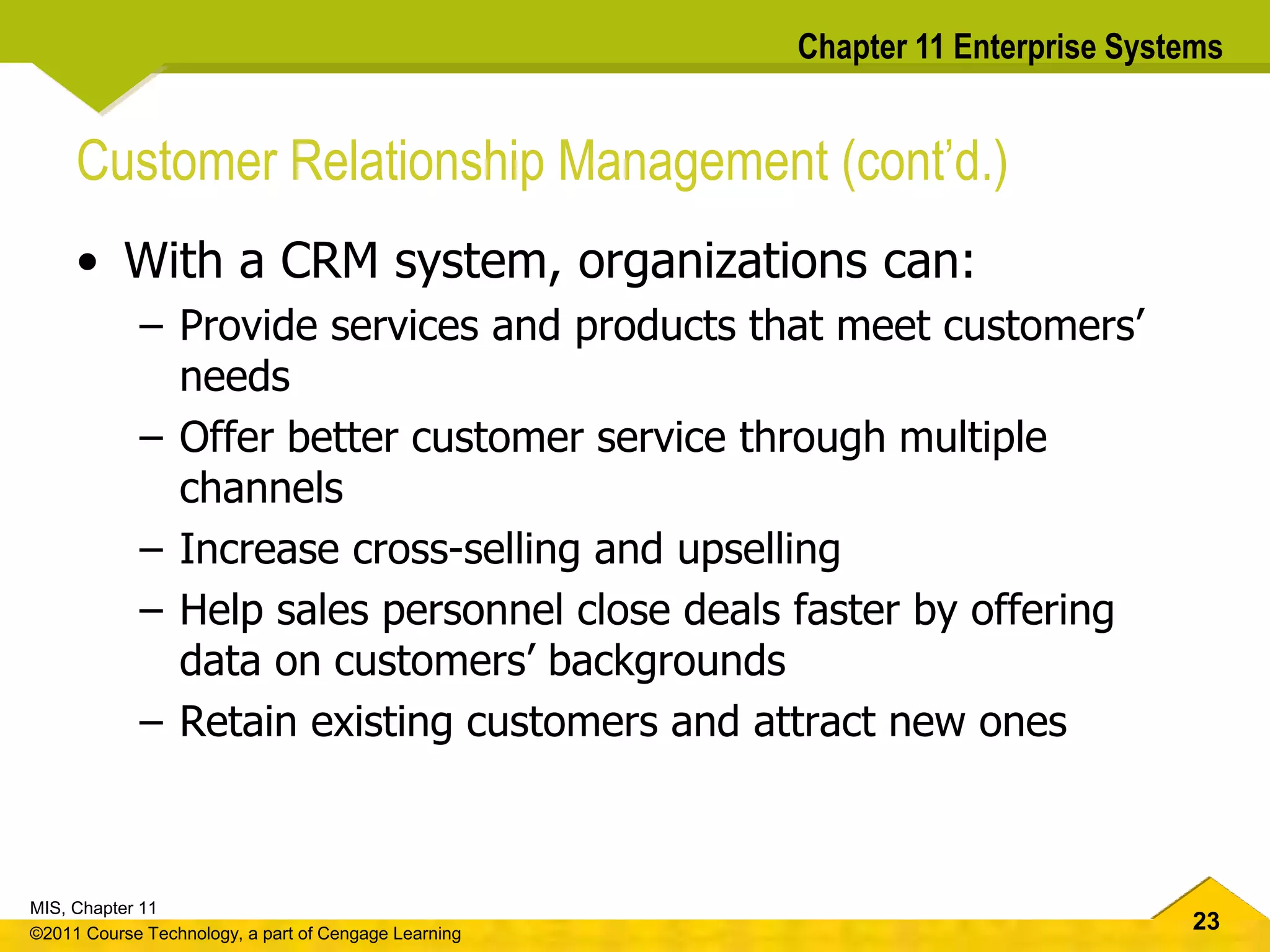 Chapter 11 Enterprise Systems

Customer Relationship Management (cont’d.)

• With a CRM system, organizations can:
– Provide services and products that meet customers’ needs
– Offer better customer service through multiple channels
– Increase cross-selling and upselling
– Help sales personnel close deals faster by offering data on customers’ backgrounds
– Retain existing customers and attract new ones

MIS, Chapter 11
©2011 Course Technology, a part of Cengage Learning

23